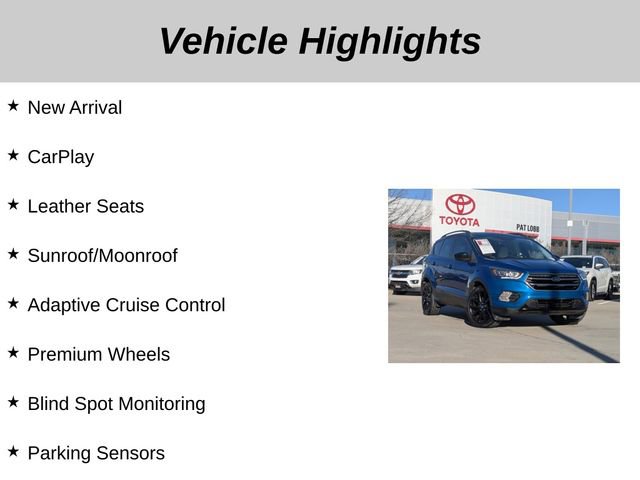 Vehicle Highlights

★ New Arrival

★ CarPlay

★ Leather Seats

★ Sunroof/Moonroof

★ Adaptive Cruise Control

★ Premium Wheels

★ Blind Spot Monitoring

★ Parking Sensors

TOYOTA
PAT LOBB